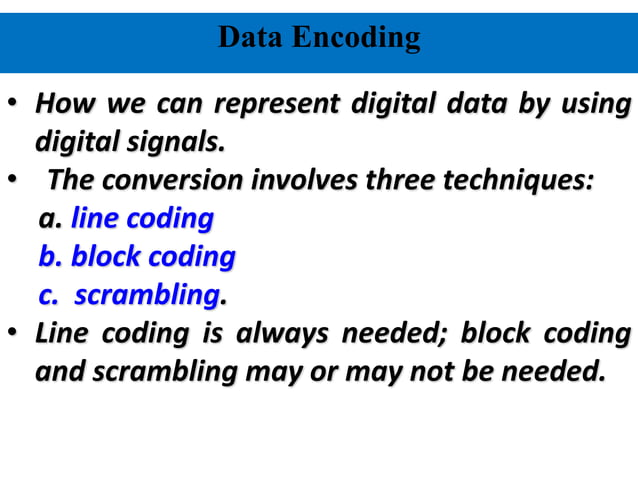 Data Encoding

• How we can represent digital data by using digital signals.
• The conversion involves three techniques:
a. line coding
b. block coding
c. scrambling.
• Line coding is always needed; block coding and scrambling may or may not be needed.